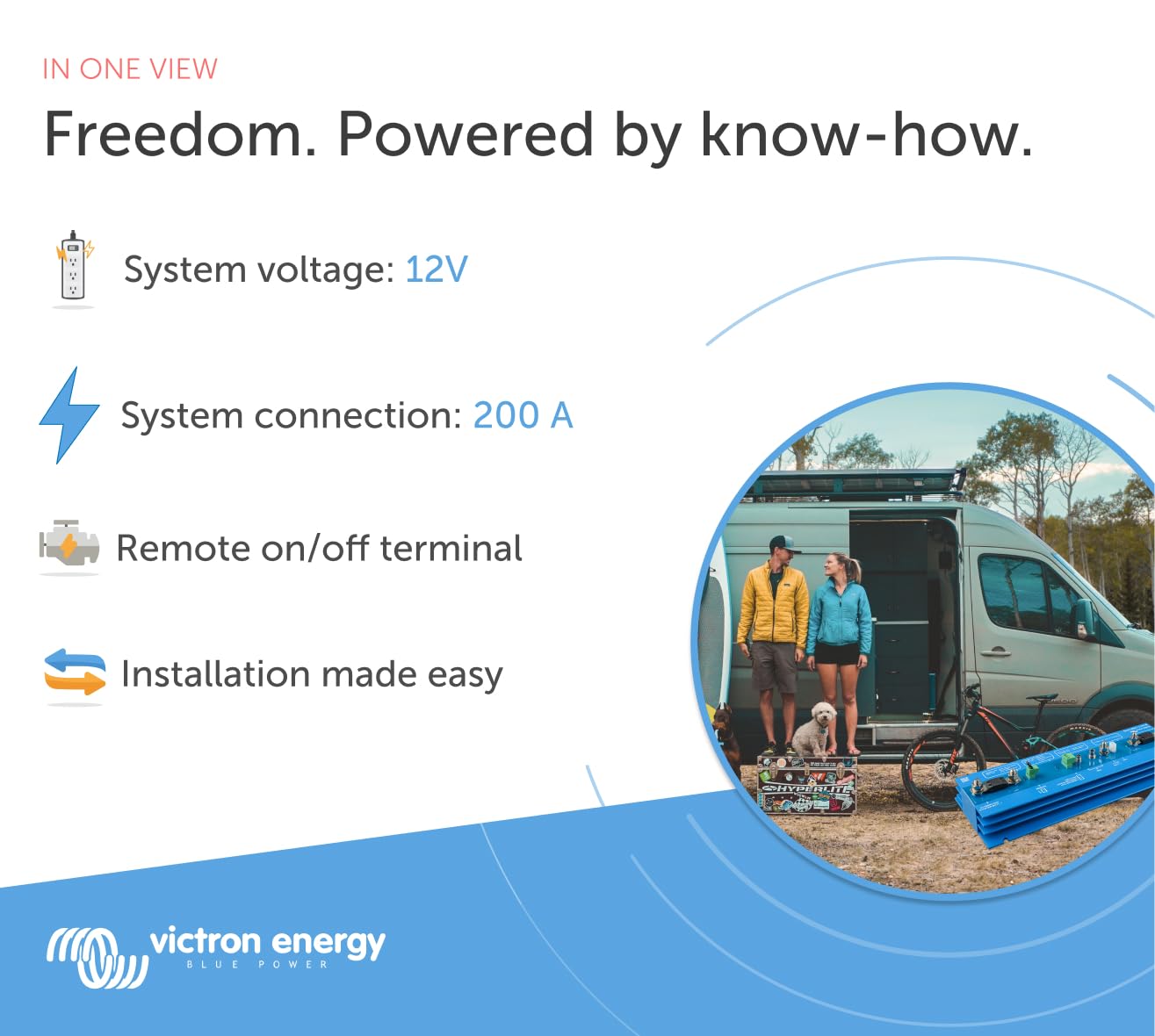 IN ONE VIEW

Freedom. Powered by know-how.

System voltage: 12V

System connection: 200 A

Remote on/off terminal

Installation made easy

HYPERLITE

victron energy
BLUE POWER